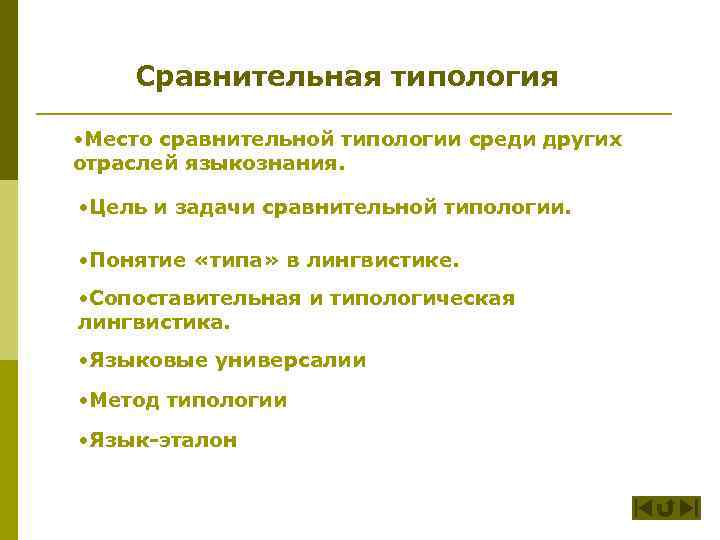 Сравнительная типология

•Место сравнительной типологии среди других отраслей языкознания.

•Цель и задачи сравнительной типологии.

•Понятие «типа» в лингвистике.

•Сопоставительная и типологическая лингвистика.

•Языковые универсалии

•Метод типологии

•Язык-эталон